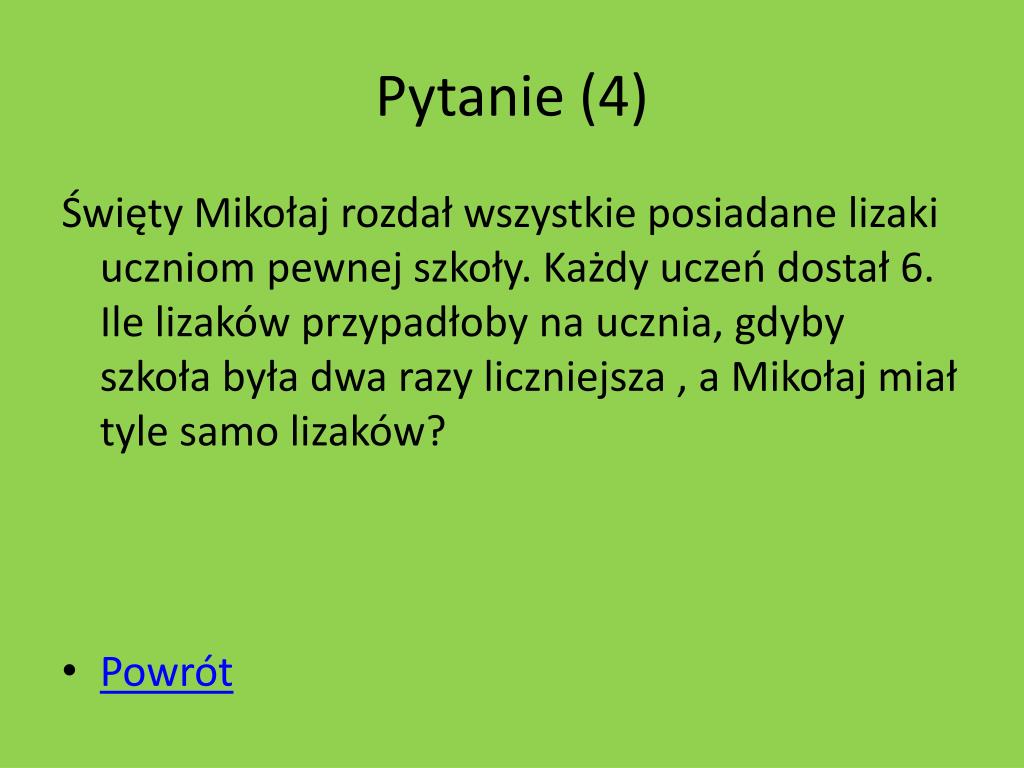 Pytanie (4)

Święty Mikołaj rozdał wszystkie posiadane lizaki uczniom pewnej szkoły. Każdy uczeń dostał 6. Ile lizaków przypadłoby na ucznia, gdyby szkoła była dwa razy liczniejsza , a Mikołaj miał tyle samo lizaków?

• Powrót